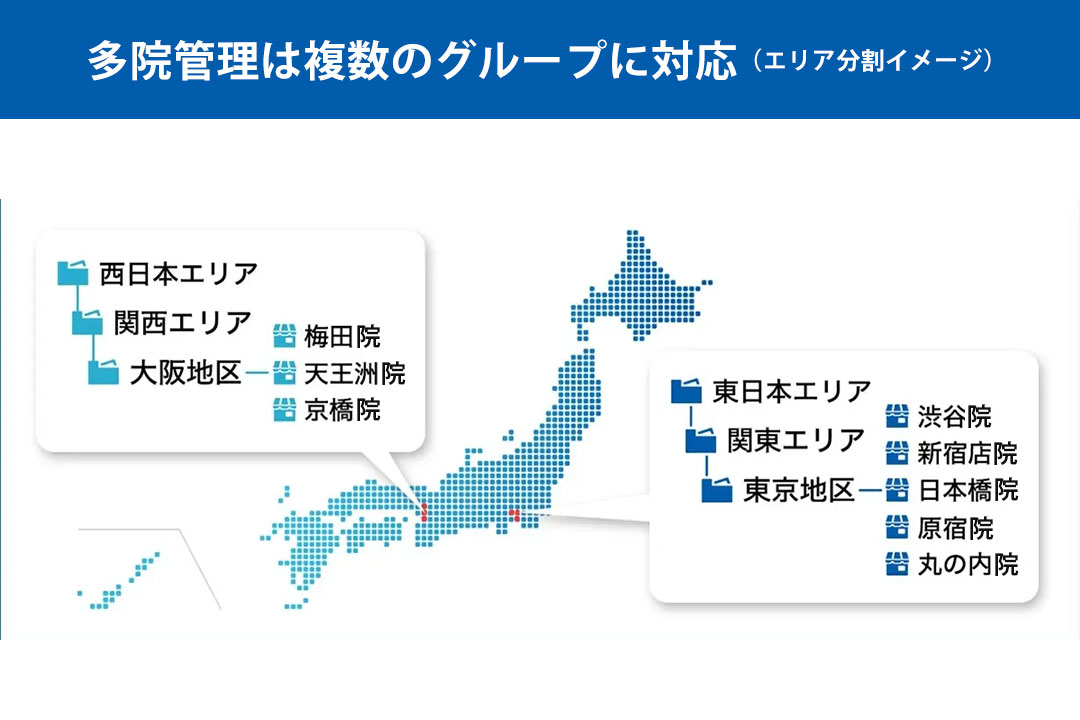 多院管理は複数のグループに対応（エリア分割イメージ）

西日本エリア
関西エリア
大阪地区
梅田院
天王洲院
京橋院

東日本エリア
関東エリア
東京地区
渋谷院
新宿店院
日本橋院
原宿院
丸の内院